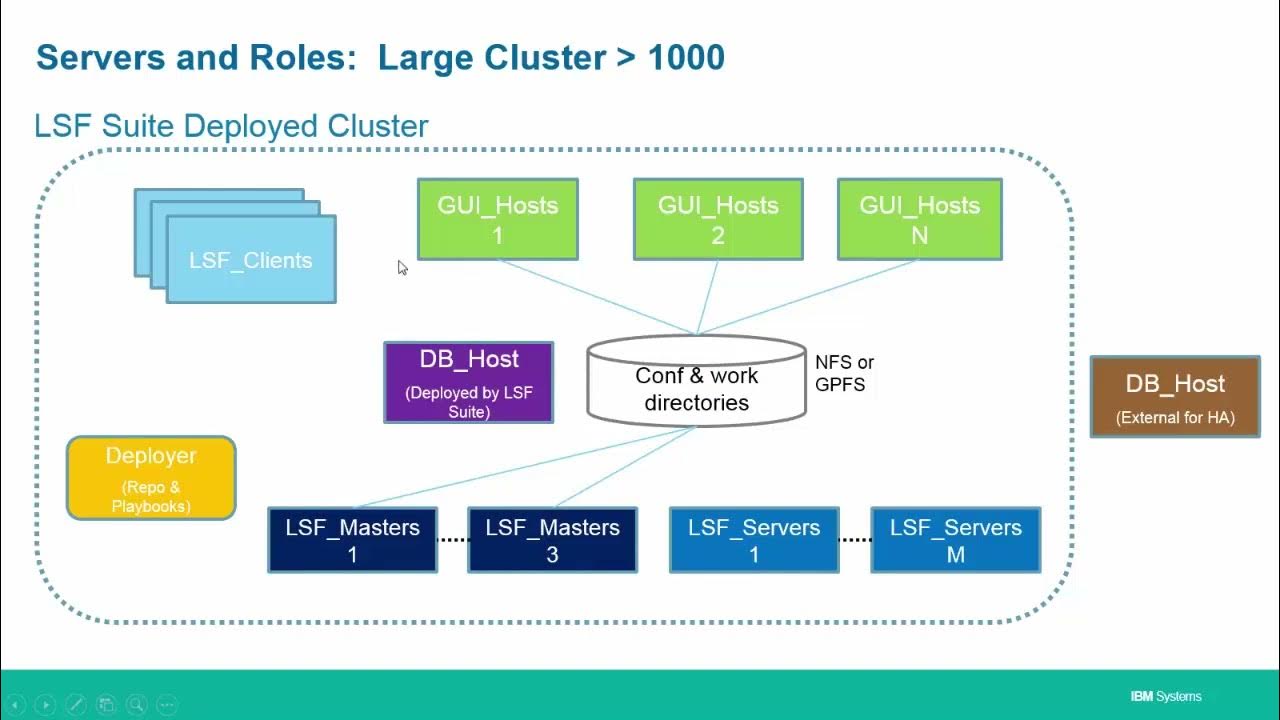 Servers and Roles: Large Cluster > 1000

LSF Suite Deployed Cluster

LSF_Clients

GUI_Hosts 1

GUI_Hosts 2

GUI_Hosts N

DB_Host (Deployed by LSF Suite)

Conf & work directories

NFS or GPFS

DB_Host (External for HA)

Deployer (Repo & Playbooks)

LSF_Masters 1

LSF_Masters 3

LSF_Servers 1

LSF_Servers M

IBM Systems